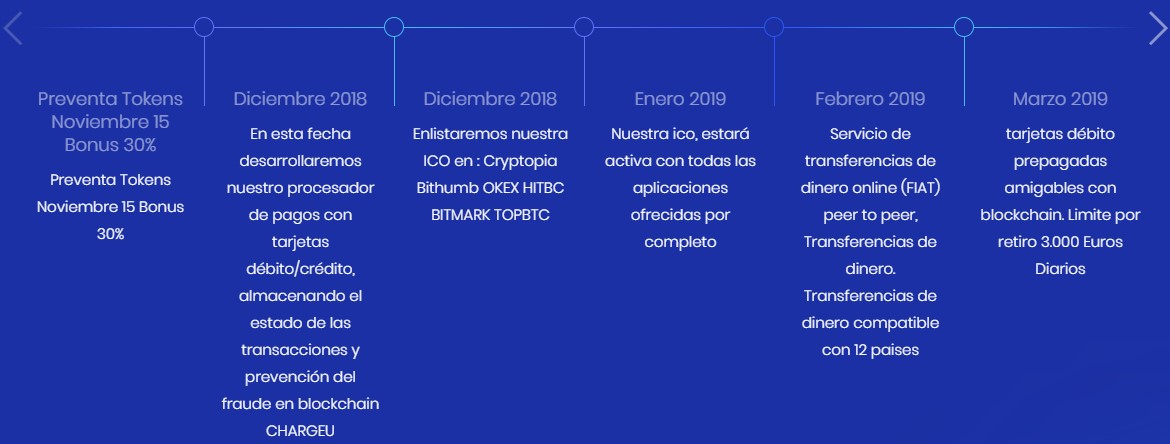 Preventa Tokens Noviembre 15 Bonus 30%

Preventa Tokens Noviembre 15 Bonus 30%

Diciembre 2018

En esta fecha desarrollaremos nuestro procesador de pagos con tarjetas débito/crédito, almacenando el estado de las transacciones y prevención del fraude en blockchain CHARGEU

Diciembre 2018

Enlistaremos nuestra ICO en : Cryptopia Bithumb OKEX HITBC BITMARK TOPBTC

Enero 2019

Nuestra ico, estará activa con todas las aplicaciones ofrecidas por completo

Febrero 2019

Servicio de transferencias de dinero online (FIAT) peer to peer, Transferencias de dinero. Transferencias de dinero compatible con 12 paises

Marzo 2019

tarjetas débito prepagadas amigables con blockchain. Limite por retiro 3.000 Euros Diarios